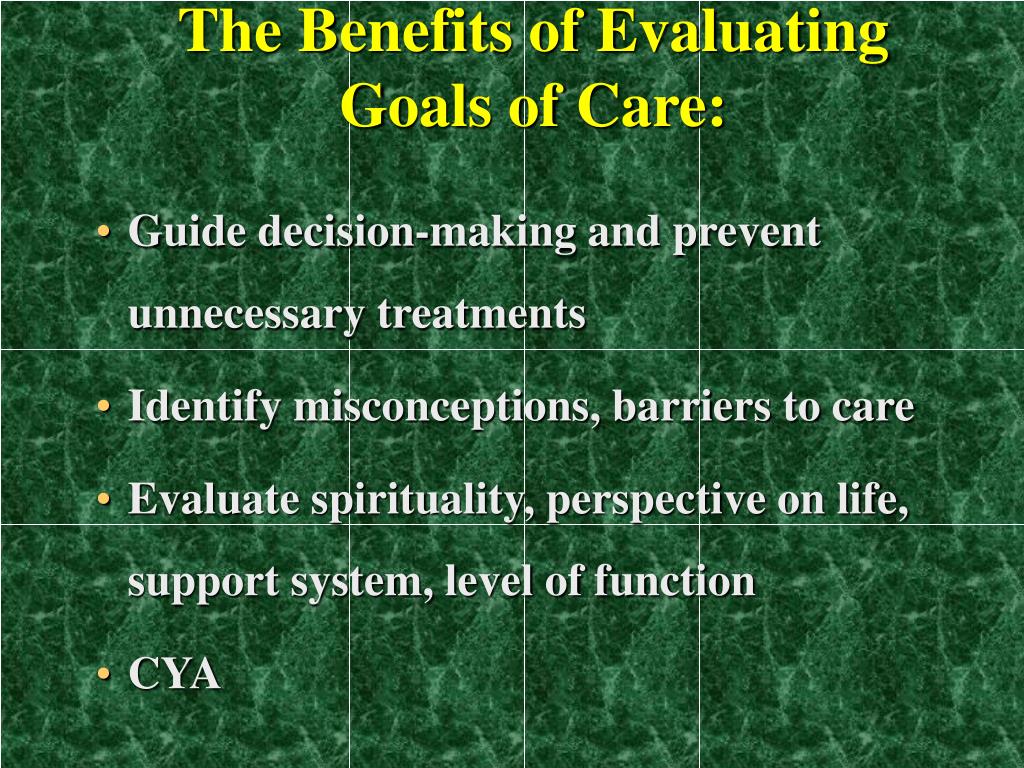 The Benefits of Evaluating Goals of Care:

• Guide decision-making and prevent unnecessary treatments
• Identify misconceptions, barriers to care
• Evaluate spirituality, perspective on life, support system, level of function
• CYA